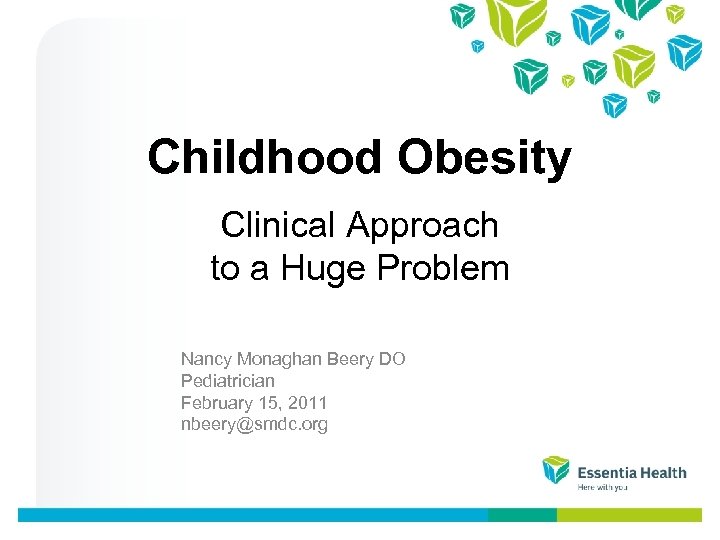 Childhood Obesity

Clinical Approach
to a Huge Problem

Nancy Monaghan Beery DO
Pediatrician
February 15, 2011
nbeery@smdc.org

Essentia Health
Here with you